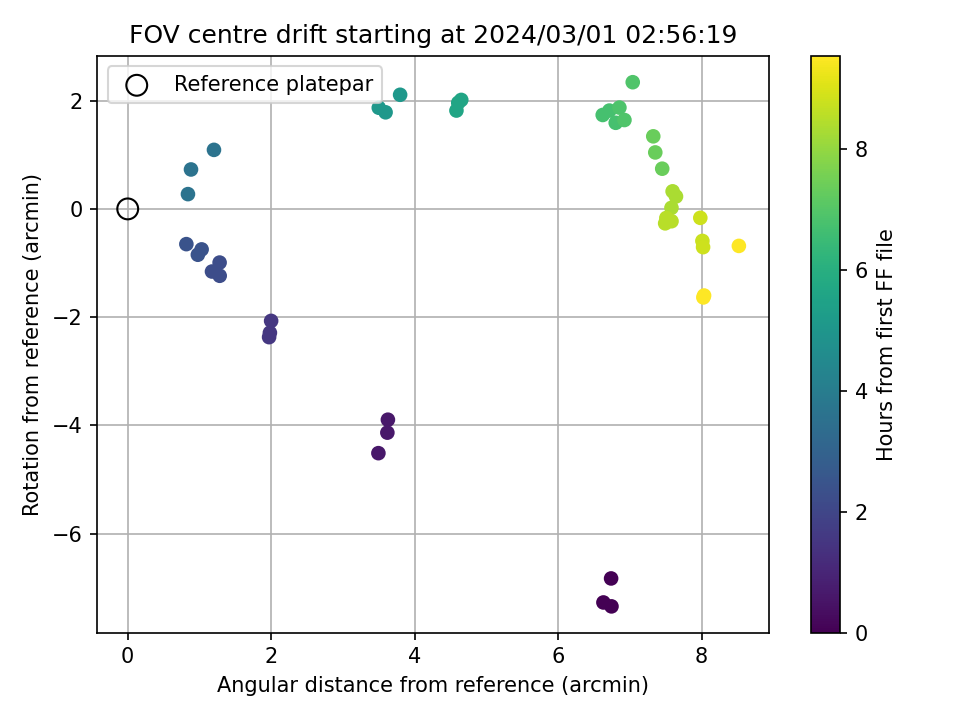 FOV centre drift starting at 2024/03/01 02:56:19

Reference platepar

Rotation from reference (arcmin)

2
0
−2
−4
−6

0
2
4
6
8

Angular distance from reference (arcmin)

Hours from first FF file

8
6
4
2
0